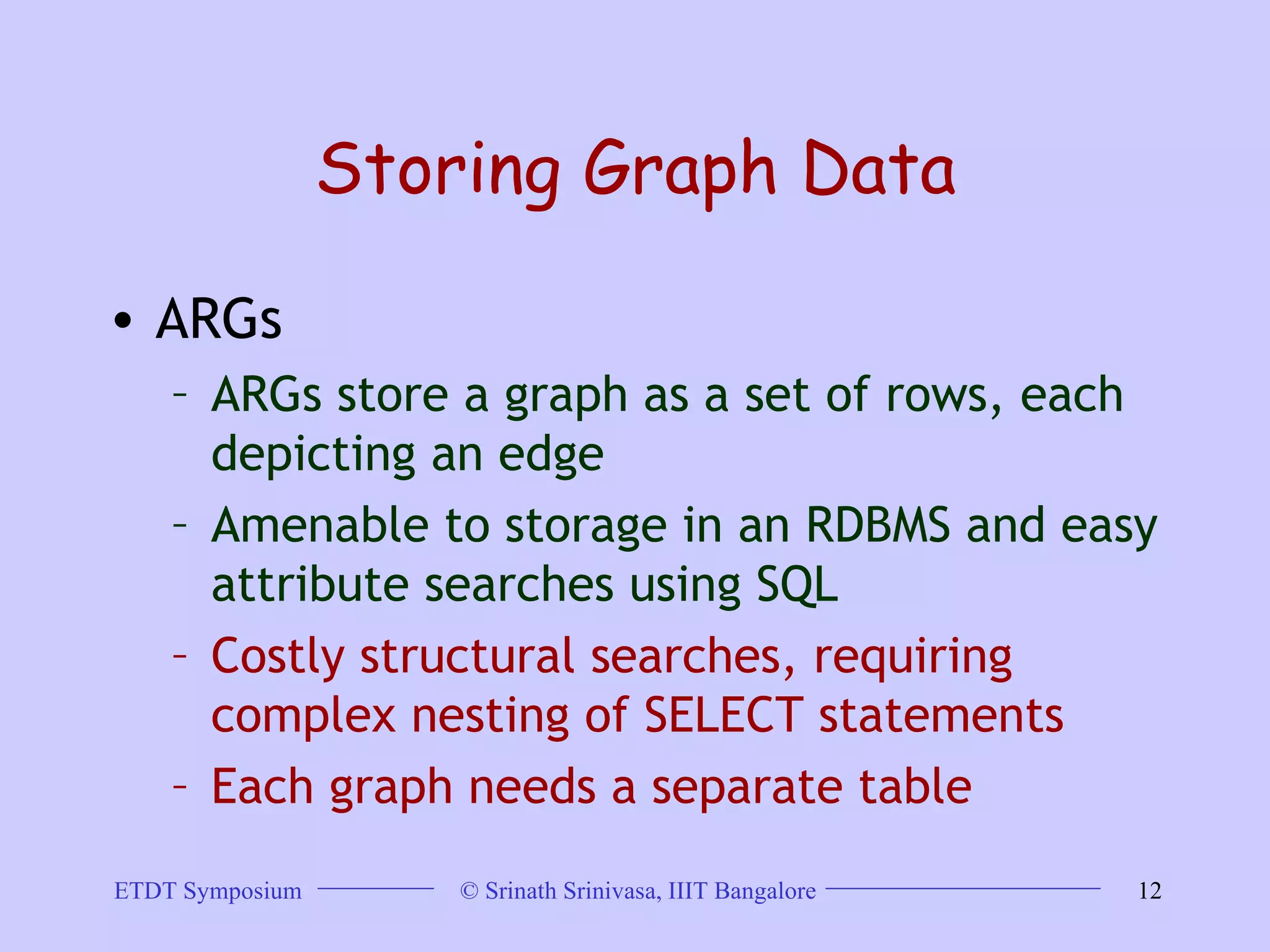 Storing Graph Data

• ARGs
– ARGs store a graph as a set of rows, each depicting an edge
– Amenable to storage in an RDBMS and easy attribute searches using SQL
– Costly structural searches, requiring complex nesting of SELECT statements
– Each graph needs a separate table

ETDT Symposium © Srinath Srinivasa, IIIT Bangalore 12